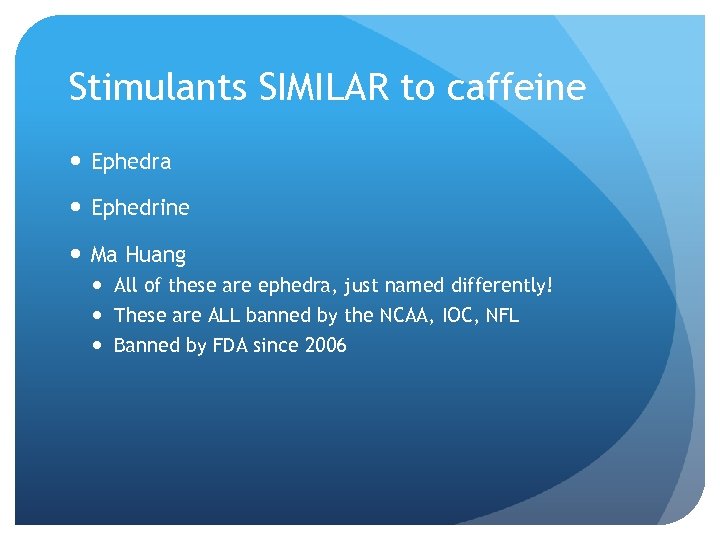 Stimulants SIMILAR to caffeine

- Ephedra
- Ephedrine
- Ma Huang
  - All of these are ephedra, just named differently!
  - These are ALL banned by the NCAA, IOC, NFL
  - Banned by FDA since 2006